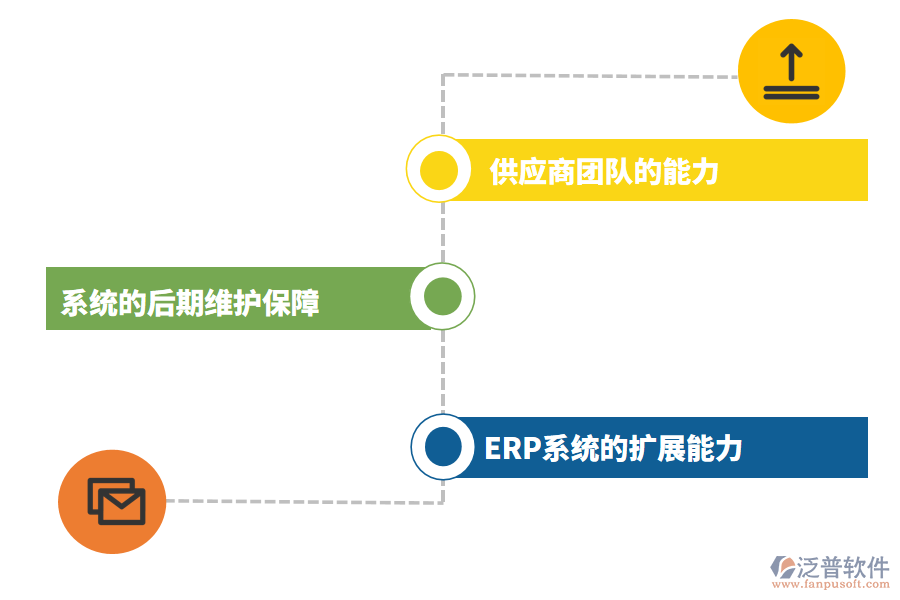 供应商团队的能力

系统的后期维护保障

ERP系统的扩展能力

泛普软件
www.fanpusoft.com